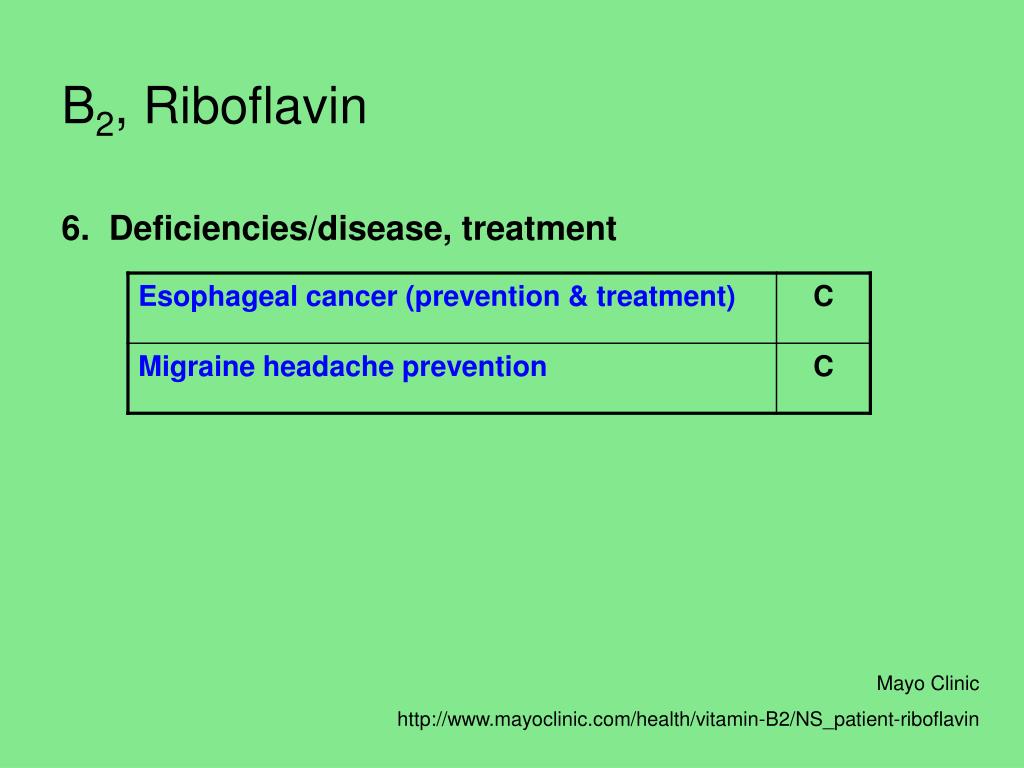 $B_2$, Riboflavin

6. Deficiencies/disease, treatment

| Esophageal cancer (prevention & treatment) | C |
|---|---|
| Migraine headache prevention | C |

Mayo Clinic

http://www.mayoclinic.com/health/vitamin-B2/NS_patient-riboflavin